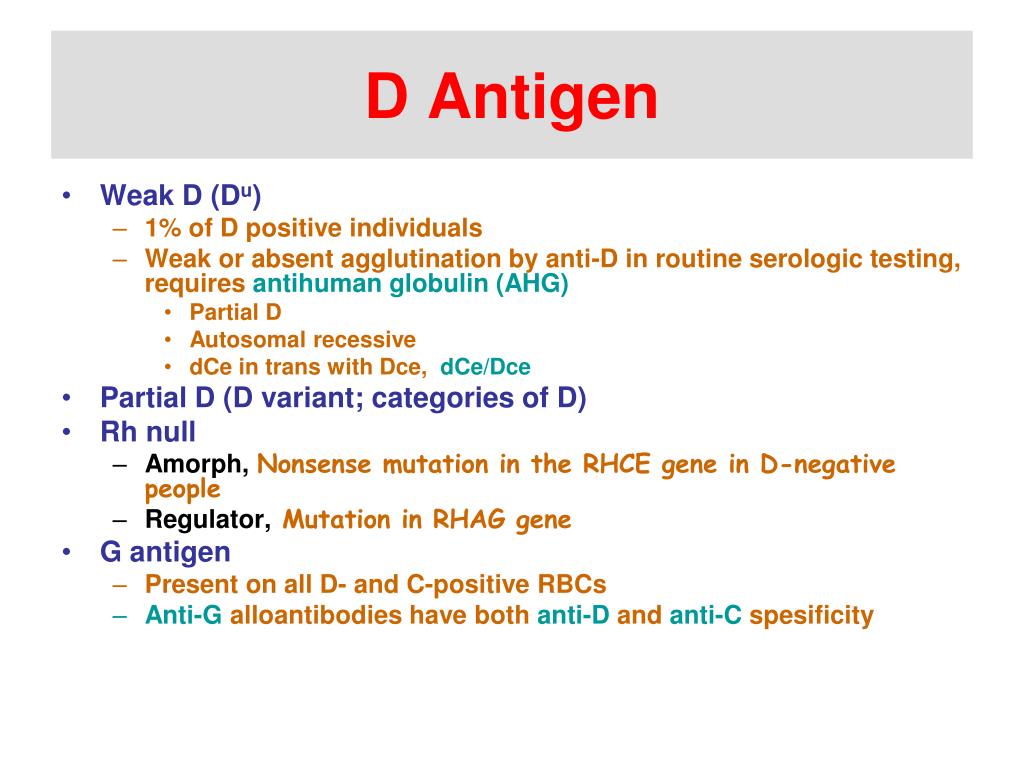 D Antigen

• Weak D ($D^u$)
  – 1% of D positive individuals
  – Weak or absent agglutination by anti-D in routine serologic testing, requires antihuman globulin (AHG)
    • Partial D
    • Autosomal recessive
    • dCe in trans with Dce, dCe/Dce
• Partial D (D variant; categories of D)
• Rh null
  – Amorph, Nonsense mutation in the RHCE gene in D-negative people
  – Regulator, Mutation in RHAG gene
• G antigen
  – Present on all D- and C-positive RBCs
  – Anti-G alloantibodies have both anti-D and anti-C spesificity